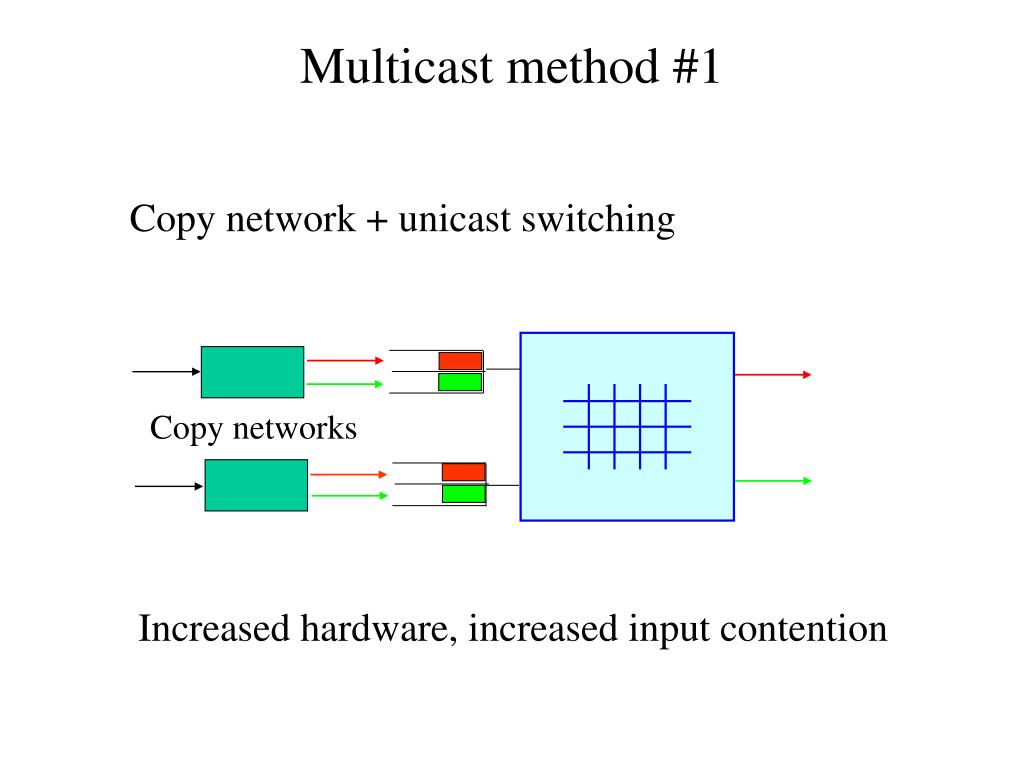 Multicast method #1

Copy network + unicast switching

Copy networks

Increased hardware, increased input contention